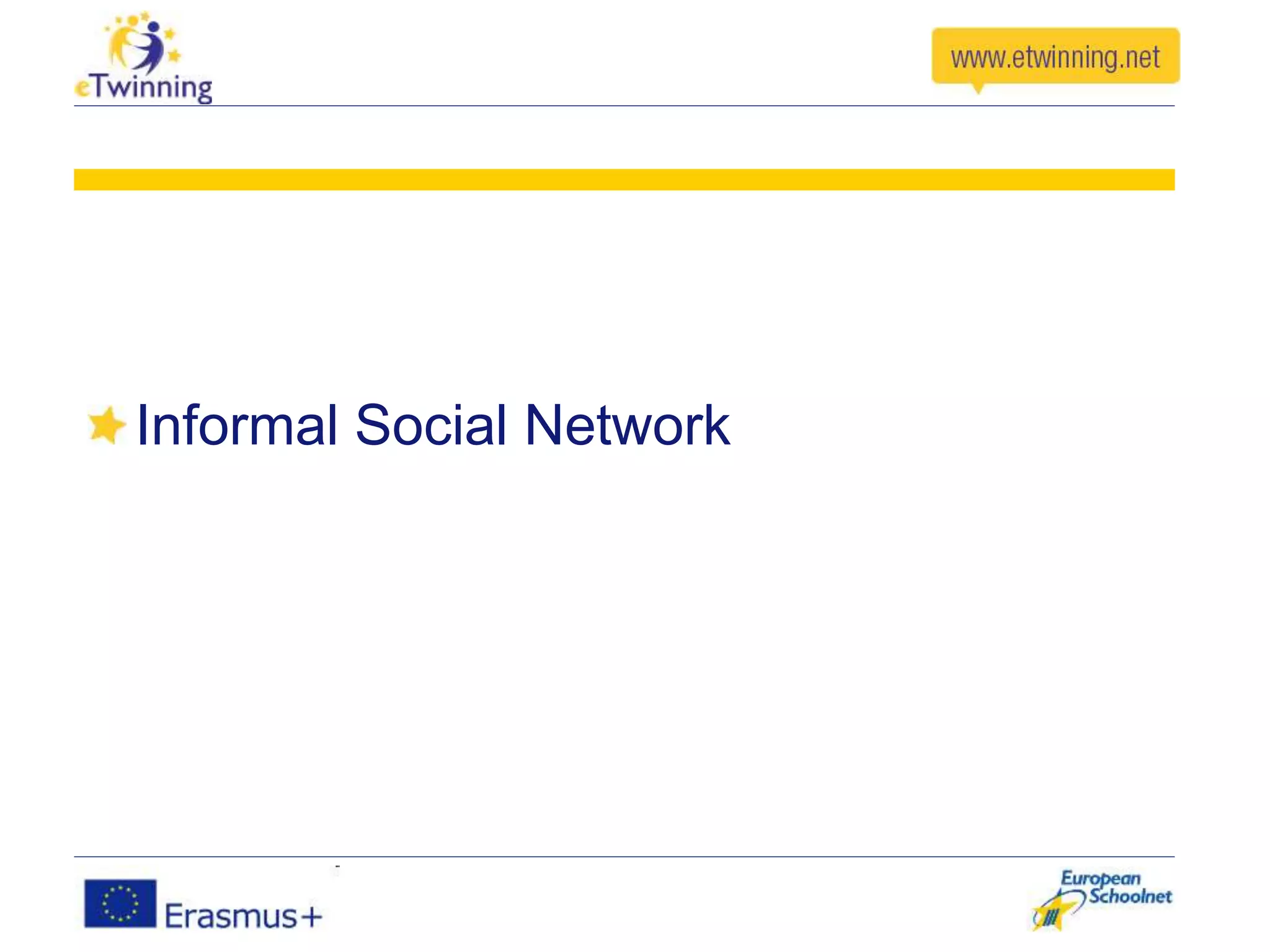 eTwinning

www.etwinning.net

Informal Social Network

Erasmus+

European Schoolnet